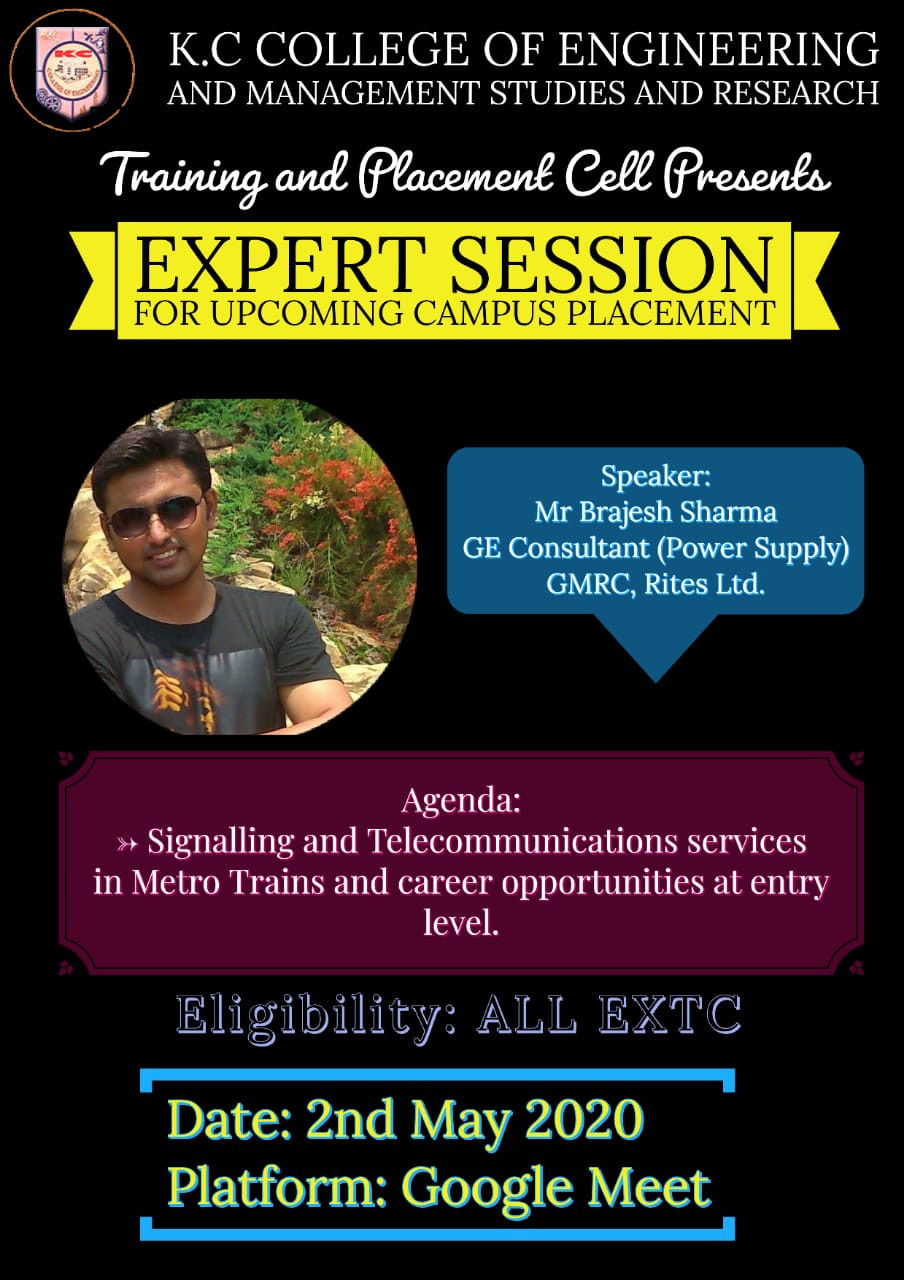 KC
COLLEGE OF ENGINEERING

K.C COLLEGE OF ENGINEERING
AND MANAGEMENT STUDIES AND RESEARCH

Training and Placement Cell Presents

EXPERT SESSION
FOR UPCOMING CAMPUS PLACEMENT

Speaker:
Mr Brajesh Sharma
GE Consultant (Power Supply)
GMRC, Rites Ltd.

Agenda:
➳ Signalling and Telecommunications services in Metro Trains and career opportunities at entry level.

Eligibility: ALL EXTC

Date: 2nd May 2020
Platform: Google Meet